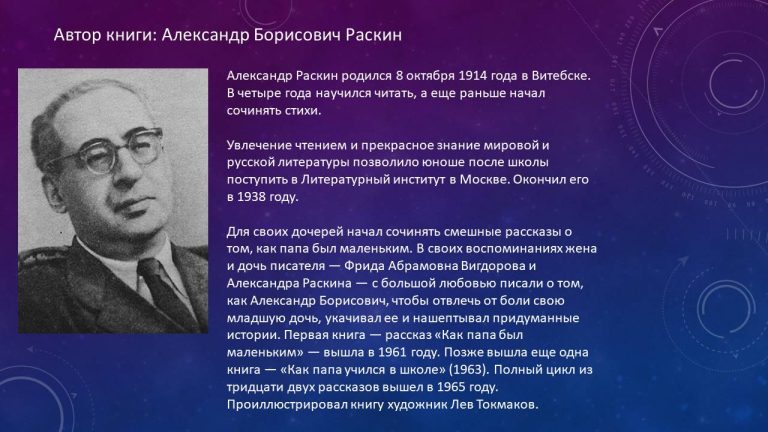 Автор книги: Александр Борисович Раскин

Александр Раскин родился 8 октября 1914 года в Витебске. В четыре года научился читать, а еще раньше начал сочинять стихи.

Увлечение чтением и прекрасное знание мировой и русской литературы позволило юноше после школы поступить в Литературный институт в Москве. Окончил его в 1938 году.

Для своих дочерей начал сочинять смешные рассказы о том, как папа был маленьким. В своих воспоминаниях жена и дочь писателя — Фрида Абрамовна Вигдорова и Александра Раскина — с большой любовью писали о том, как Александр Борисович, чтобы отвлечь от боли свою младшую дочь, укачивал ее и нашептывал придуманные истории. Первая книга — рассказ «Как папа был маленьким» — вышла в 1961 году. Позже вышла еще одна книга — «Как папа учился в школе» (1963). Полный цикл из тридцати двух рассказов вышел в 1965 году. Проиллюстрировал книгу художник Лев Токмаков.